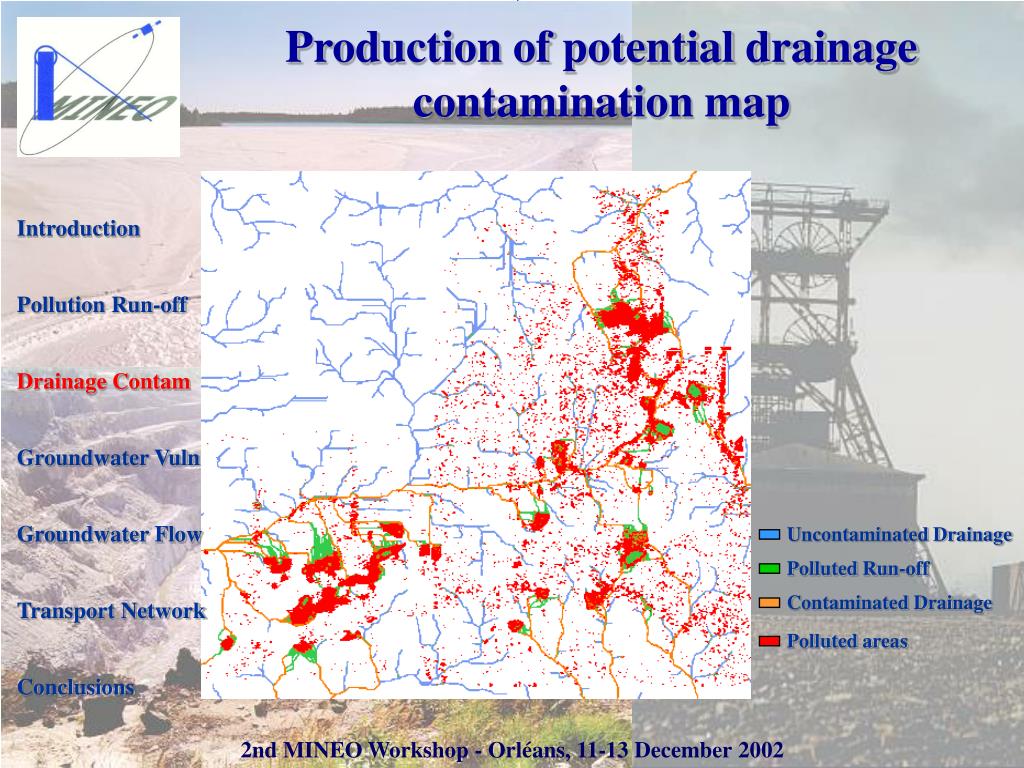 MINEO

Production of potential drainage contamination map

Introduction

Pollution Run-off

Drainage Contam

Groundwater Vuln

Groundwater Flow

Transport Network

Conclusions

Uncontaminated Drainage

Polluted Run-off

Contaminated Drainage

Polluted areas

2nd MINEO Workshop - Orléans, 11-13 December 2002